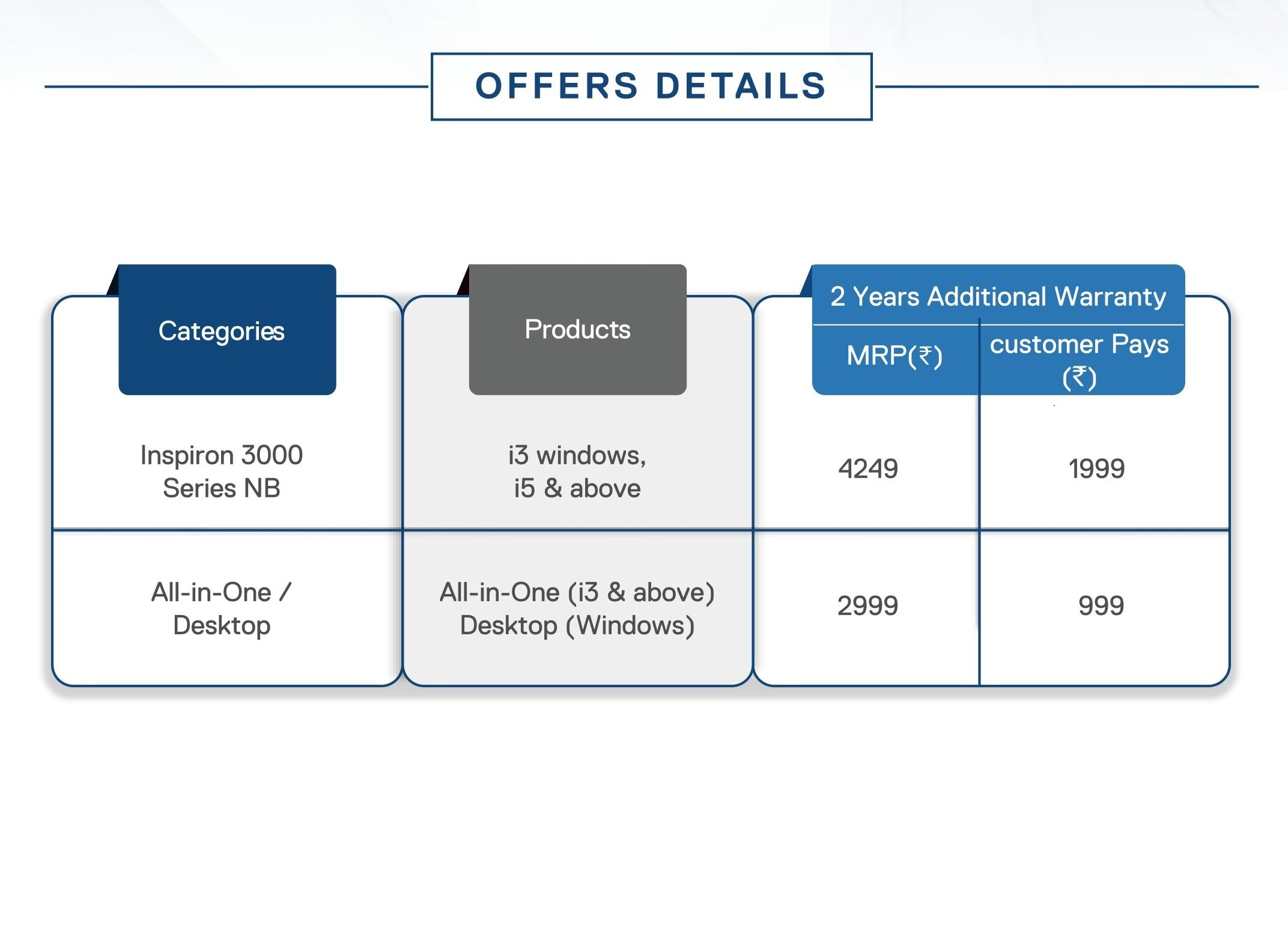 OFFERS DETAILS

| Categories | Products | 2 Years Additional Warranty MRP(₹) | 2 Years Additional Warranty customer Pays (₹) |
|---|---|---|---|
| Inspiron 3000 Series NB | i3 windows, i5 & above | 4249 | 1999 |
| All-in-One / Desktop | All-in-One (i3 & above) Desktop (Windows) | 2999 | 999 |